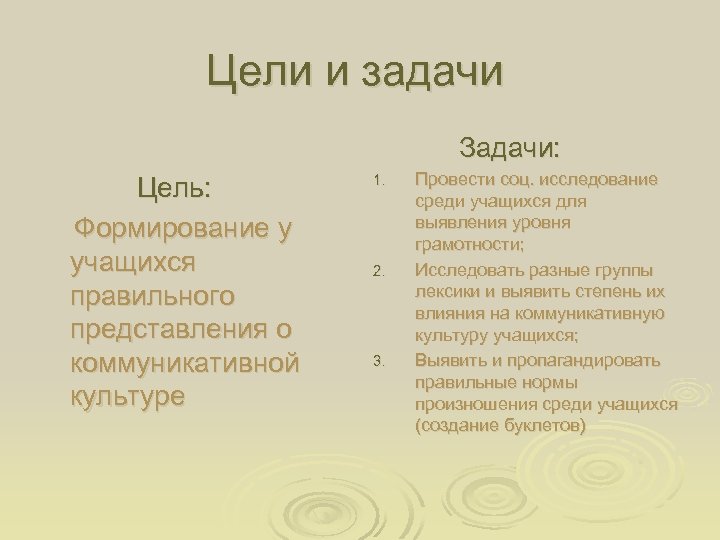 Цели и задачи

Цель:

Формирование у учащихся правильного представления о коммуникативной культуре

Задачи:

1. Провести соц. исследование среди учащихся для выявления уровня грамотности;
2. Исследовать разные группы лексики и выявить степень их влияния на коммуникативную культуру учащихся;
3. Выявить и пропагандировать правильные нормы произношения среди учащихся (создание буклетов)